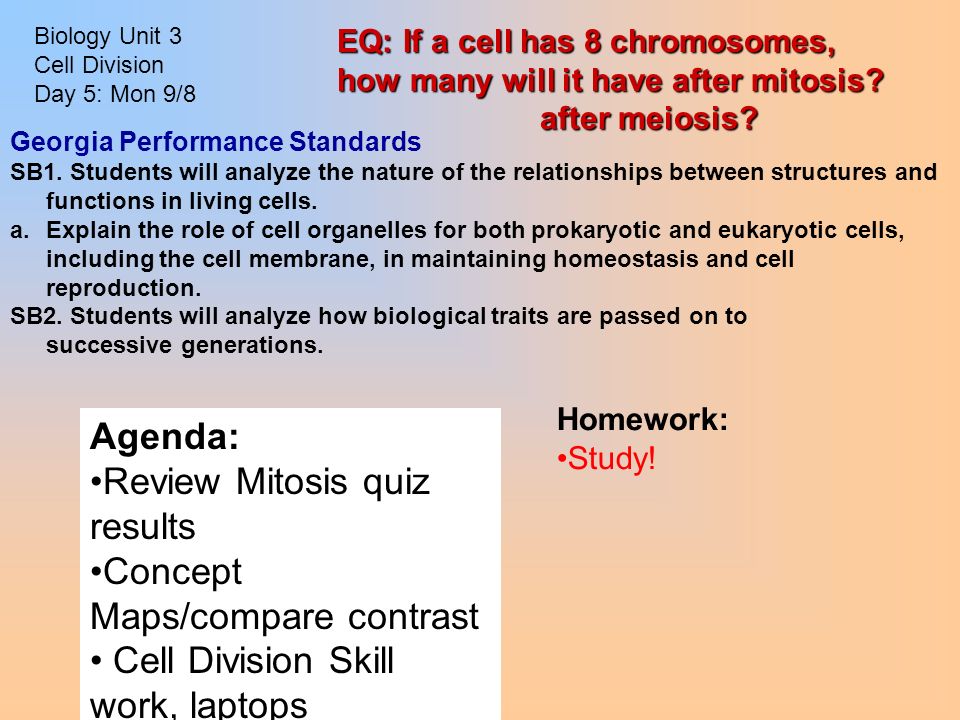 Biology Unit 3
Cell Division
Day 5: Mon 9/8

EQ: If a cell has 8 chromosomes, how many will it have after mitosis? after meiosis?

Georgia Performance Standards
SB1. Students will analyze the nature of the relationships between structures and functions in living cells.
a. Explain the role of cell organelles for both prokaryotic and eukaryotic cells, including the cell membrane, in maintaining homeostasis and cell reproduction.
SB2. Students will analyze how biological traits are passed on to successive generations.

Agenda:
•Review Mitosis quiz results
•Concept Maps/compare contrast
• Cell Division Skill work, laptops

Homework:
•Study!